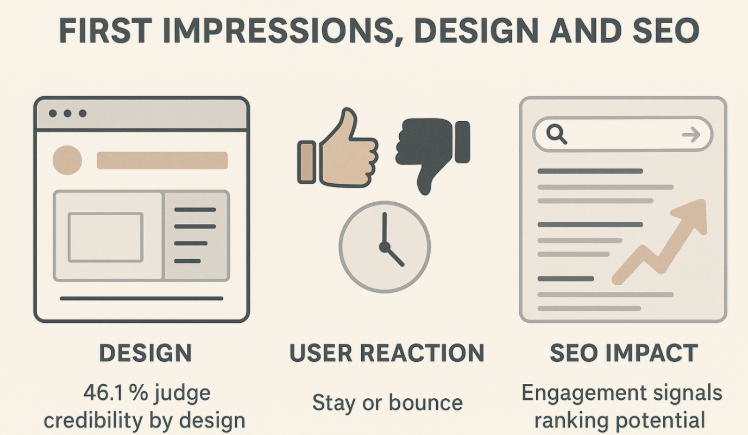 FIRST IMPRESSIONS, DESIGN AND SEO

DESIGN

46.1 % judge credibility by design

USER REACTION

Stay or bounce

SEO IMPACT

Engagement signals ranking potential